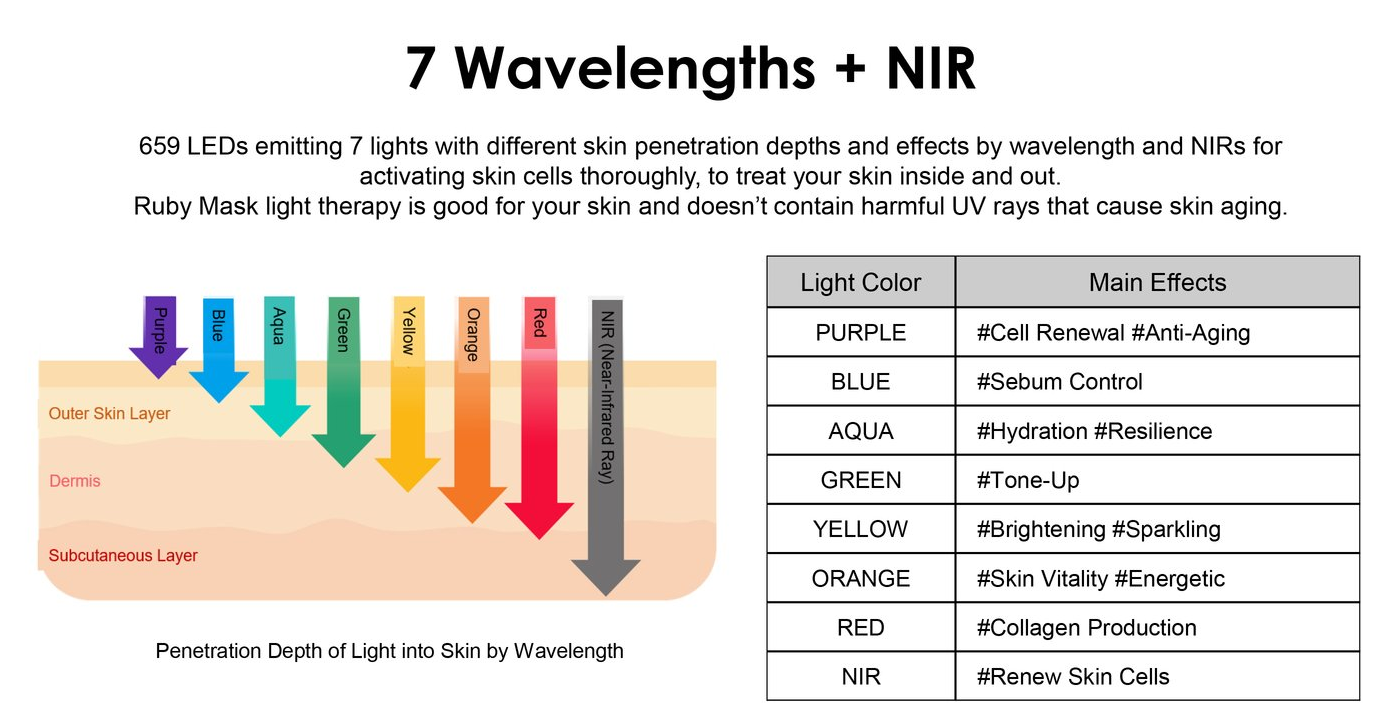 7 Wavelengths + NIR

659 LEDs emitting 7 lights with different skin penetration depths and effects by wavelength and NIRs for activating skin cells thoroughly, to treat your skin inside and out.
Ruby Mask light therapy is good for your skin and doesn't contain harmful UV rays that cause skin aging.

Purple
Blue
Aqua
Green
Yellow
Orange
Red
NIR (Near-infrared Ray)

Outer Skin Layer
Dermis
Subcutaneous Layer

Penetration Depth of Light into Skin by Wavelength

| Light Color | Main Effects |
|---|---|
| PURPLE | #Cell Renewal #Anti-Aging |
| BLUE | #Sebum Control |
| AQUA | #Hydration #Resilience |
| GREEN | #Tone-Up |
| YELLOW | #Brightening #Sparkling |
| ORANGE | #Skin Vitality #Energetic |
| RED | #Collagen Production |
| NIR | #Renew Skin Cells |